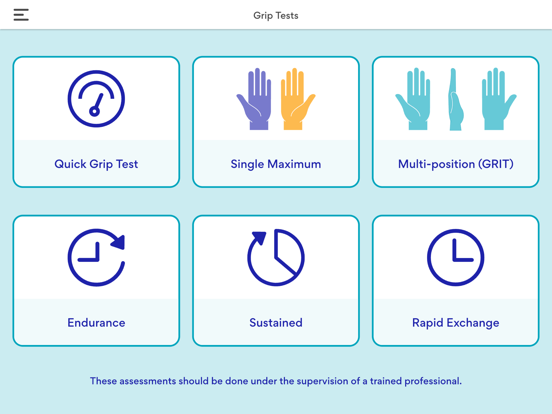 Grip Tests

Quick Grip Test

Single Maximum

Multi-position (GRIT)

Endurance

Sustained

Rapid Exchange

These assessments should be done under the supervision of a trained professional.